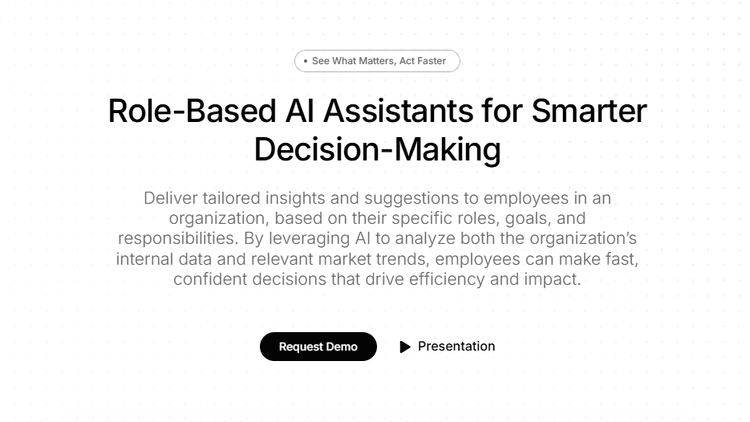 • See What Matters, Act Faster

Role-Based AI Assistants for Smarter Decision-Making

Deliver tailored insights and suggestions to employees in an organization, based on their specific roles, goals, and responsibilities. By leveraging AI to analyze both the organization's internal data and relevant market trends, employees can make fast, confident decisions that drive efficiency and impact.

Request Demo

Presentation